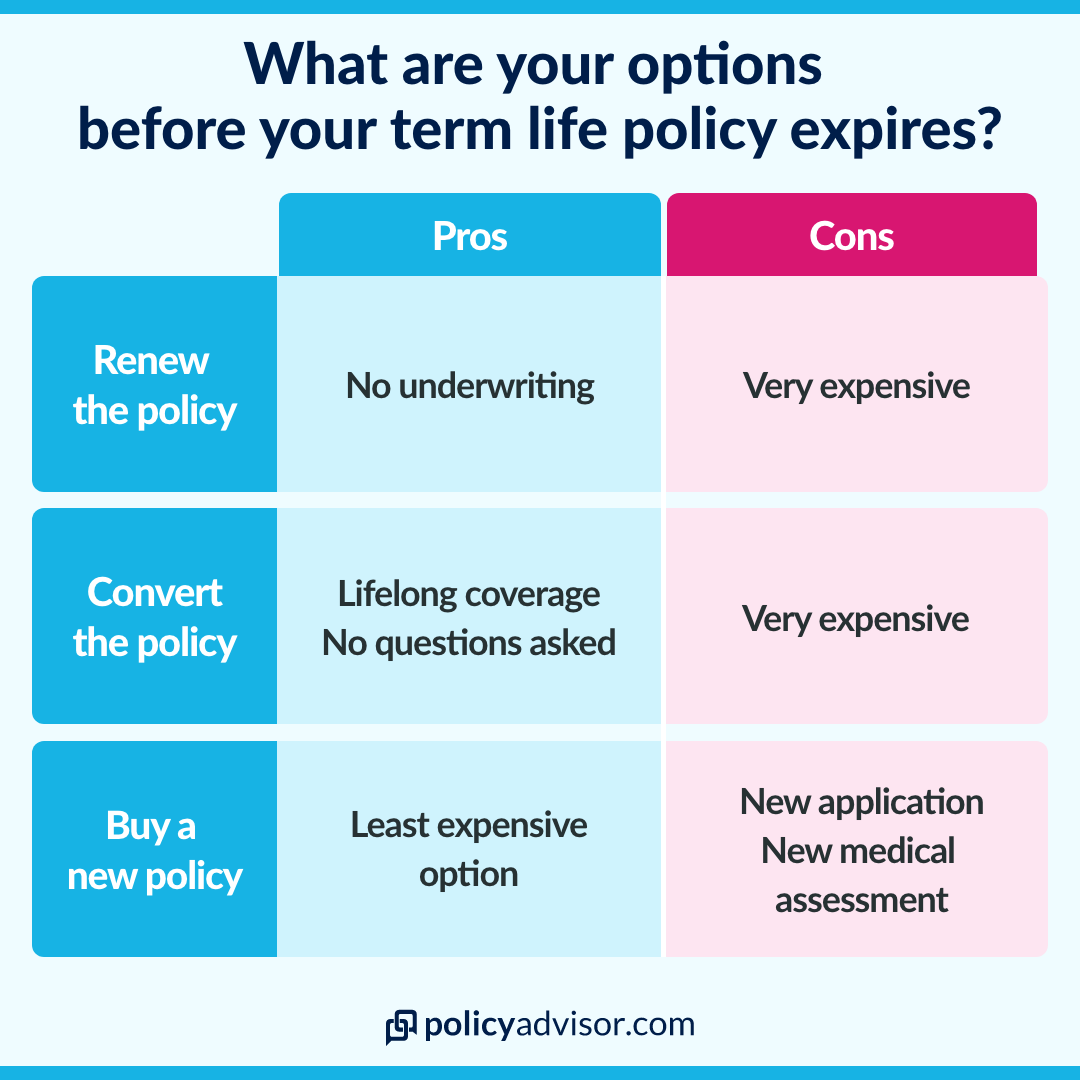 What are your options before your term life policy expires?

| | Pros | Cons |
|---|---|---|
| Renew the policy | No underwriting | Very expensive |
| Convert the policy | Lifelong coverage No questions asked | Very expensive |
| Buy a new policy | Least expensive option | New application New medical assessment |

policyadvisor.com